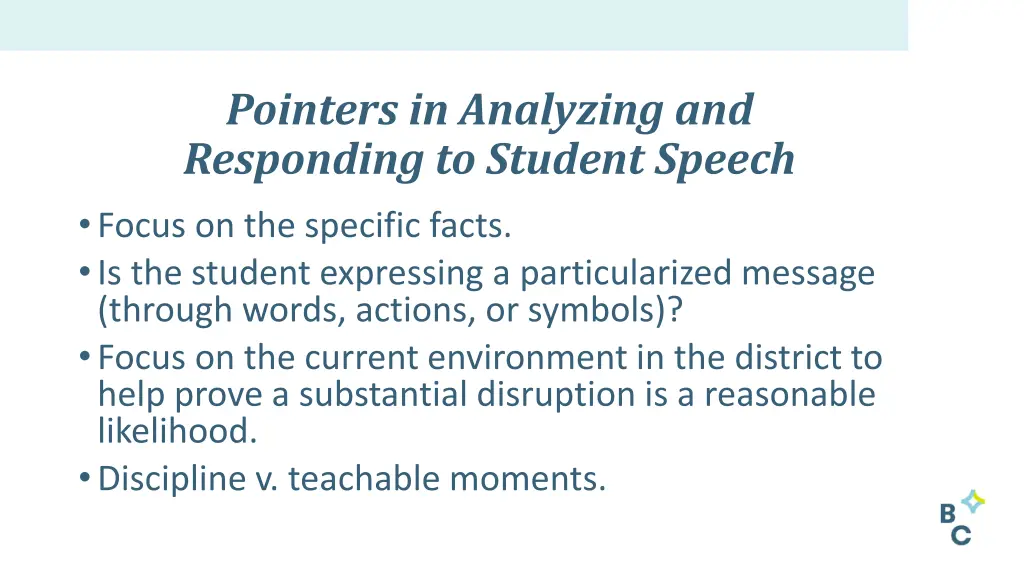 Pointers in Analyzing and Responding to Student Speech

• Focus on the specific facts.
• Is the student expressing a particularized message (through words, actions, or symbols)?
• Focus on the current environment in the district to help prove a substantial disruption is a reasonable likelihood.
• Discipline v. teachable moments.

B
C